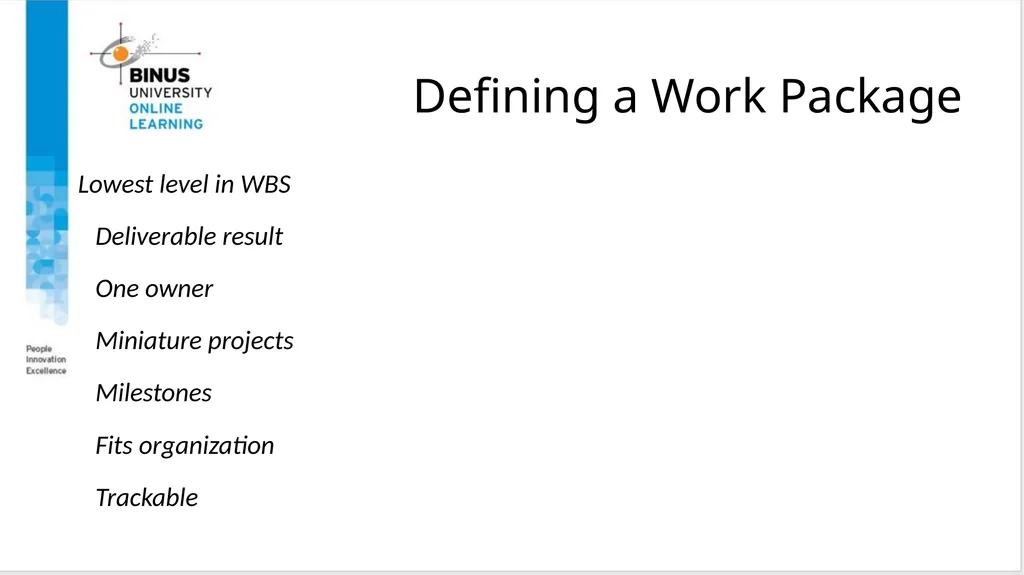 BINUS
UNIVERSITY
ONLINE
LEARNING

Defining a Work Package

Lowest level in WBS

Deliverable result

One owner

Miniature projects

Milestones

Fits organization

Trackable

People
Innovation
Excellence